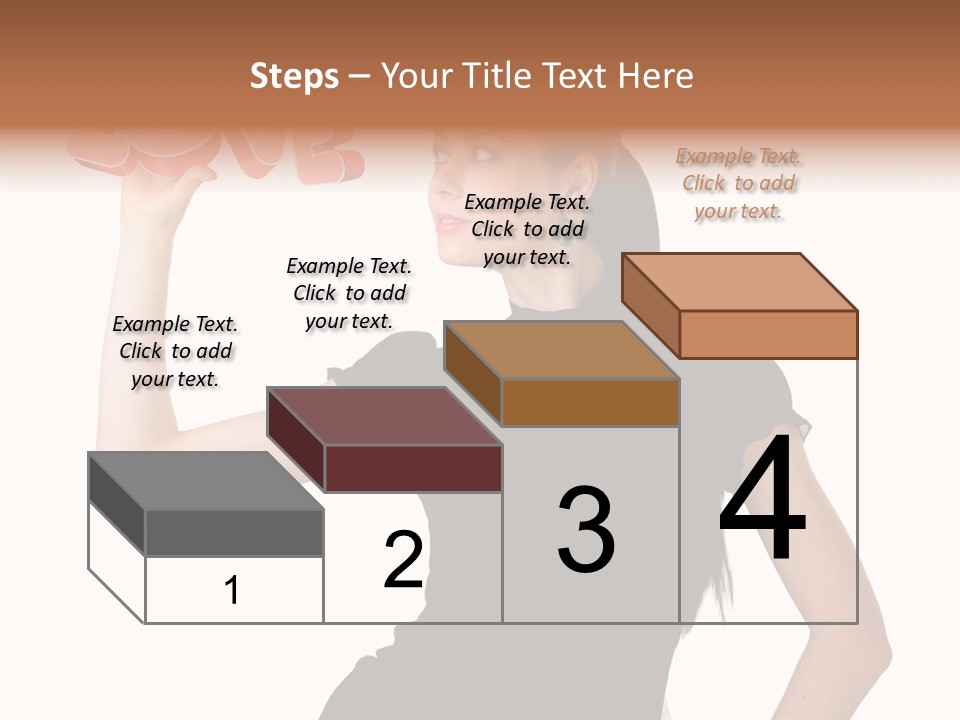 Steps – Your Title Text Here

Example Text. Click to add your text.

Example Text. Click to add your text.

Example Text. Click to add your text.

Example Text. Click to add your text.

1

2

3

4